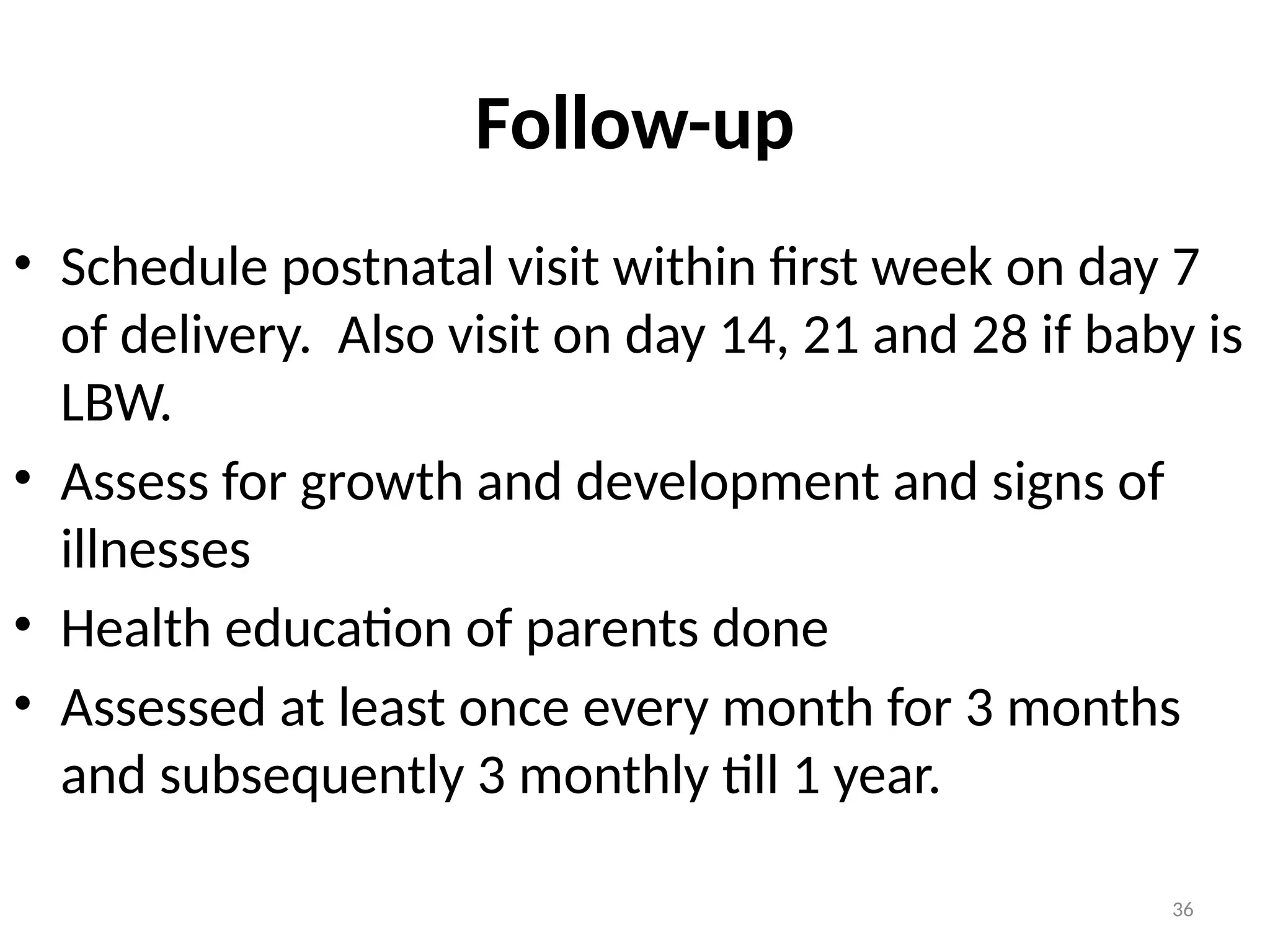 Follow-up

• Schedule postnatal visit within first week on day 7 of delivery. Also visit on day 14, 21 and 28 if baby is LBW.
• Assess for growth and development and signs of illnesses
• Health education of parents done
• Assessed at least once every month for 3 months and subsequently 3 monthly till 1 year.

36